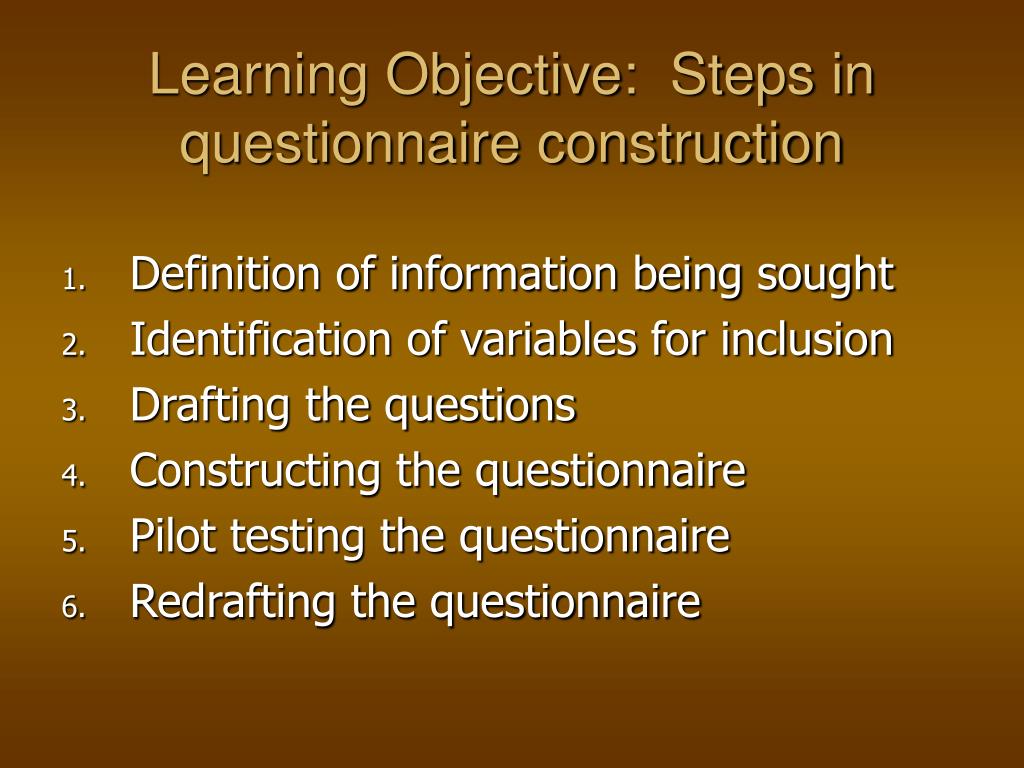 Learning Objective: Steps in questionnaire construction

1. Definition of information being sought
2. Identification of variables for inclusion
3. Drafting the questions
4. Constructing the questionnaire
5. Pilot testing the questionnaire
6. Redrafting the questionnaire